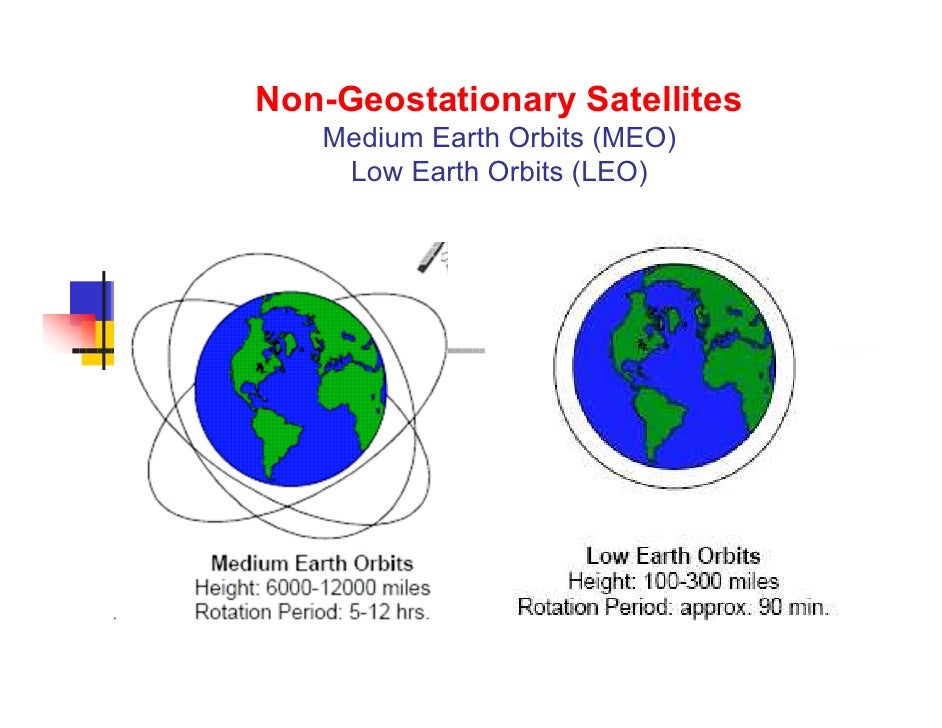 Non-Geostationary Satellites
Medium Earth Orbits (MEO)
Low Earth Orbits (LEO)

Medium Earth Orbits
Height: 6000-12000 miles
Rotation Period: 5-12 hrs.

Low Earth Orbits
Height: 100-300 miles
Rotation Period: approx. 90 min.